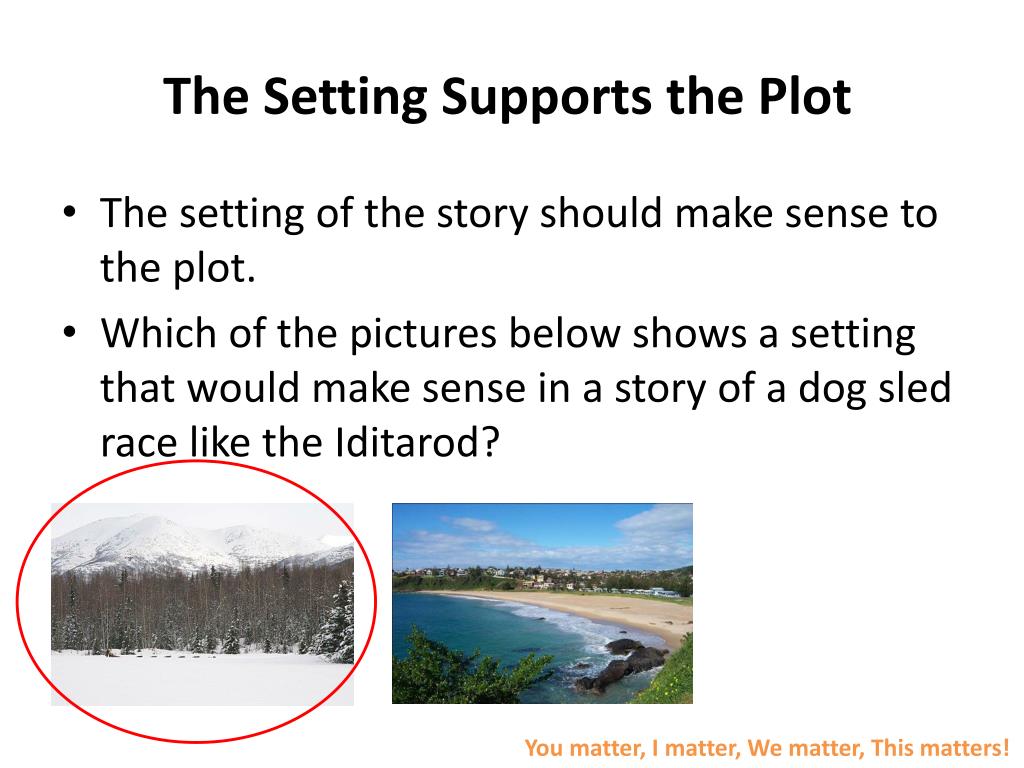 The Setting Supports the Plot

• The setting of the story should make sense to the plot.
• Which of the pictures below shows a setting that would make sense in a story of a dog sled race like the Iditarod?

You matter, I matter, We matter, This matters!